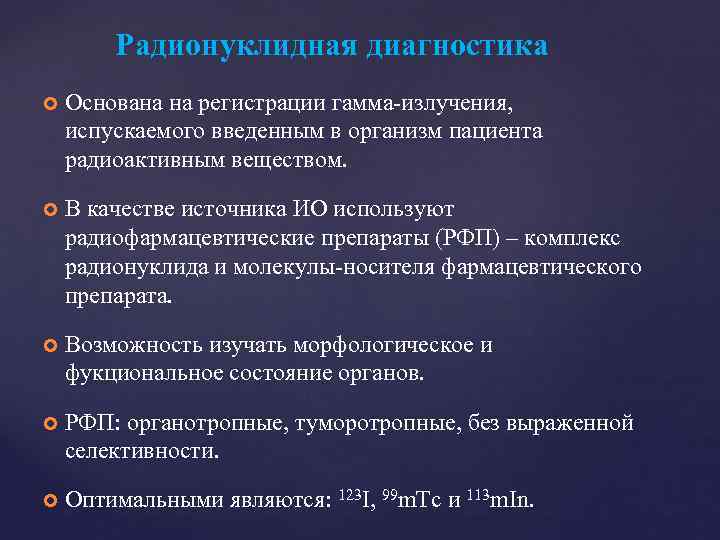 Радионуклидная диагностика

Основана на регистрации гамма-излучения, испускаемого введенным в организм пациента радиоактивным веществом.

В качестве источника ИО используют радиофармацевтические препараты (РФП) – комплекс радионуклида и молекулы-носителя фармацевтического препарата.

Возможность изучать морфологическое и фукциональное состояние органов.

РФП: органотропные, туморотропные, без выраженной селективности.

Оптимальными являются: $^{123}$I, $^{99}$mTc и $^{113}$mIn.